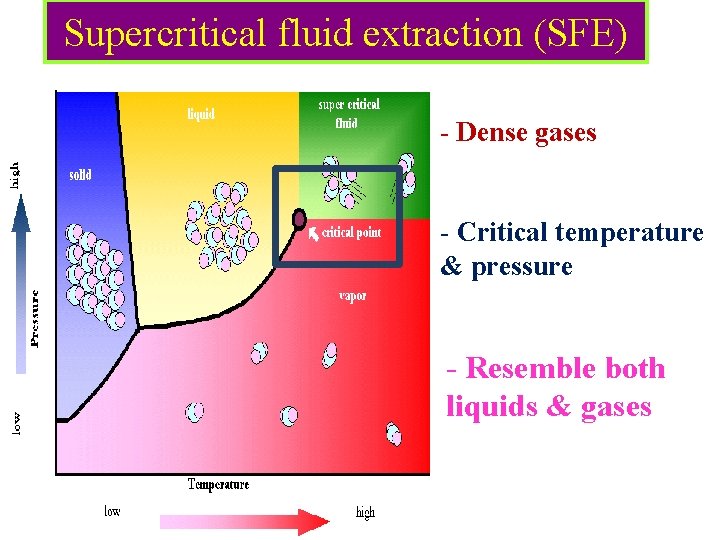 Supercritical fluid extraction (SFE)

high

Pressure

low

solid

liquid

super critical fluid

critical point

vapor

Temperature

low

high

- Dense gases

- Critical temperature & pressure

- Resemble both liquids & gases